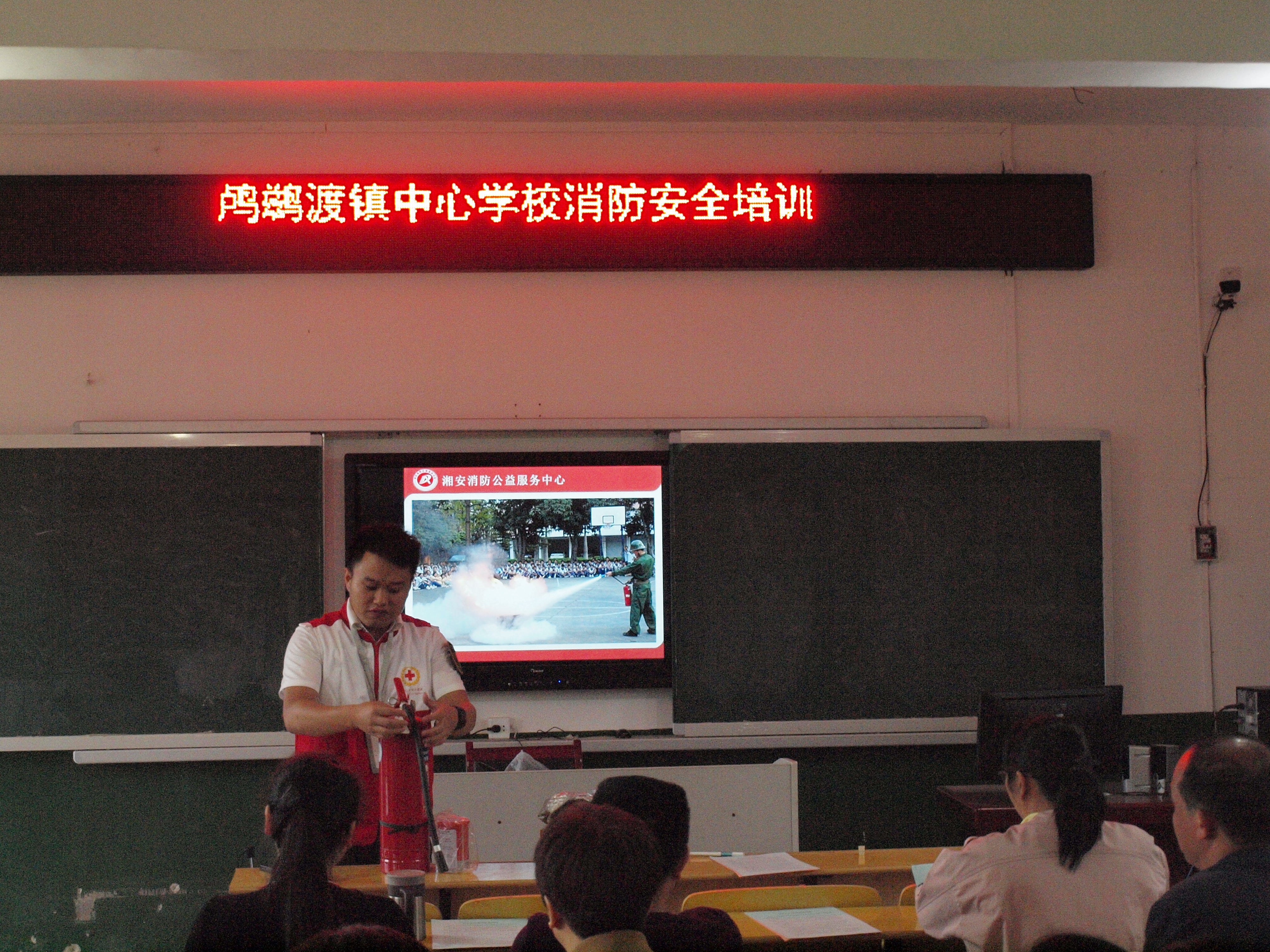 鸬鹚渡镇中心学校消防安全培训

湘安消防公益服务中心